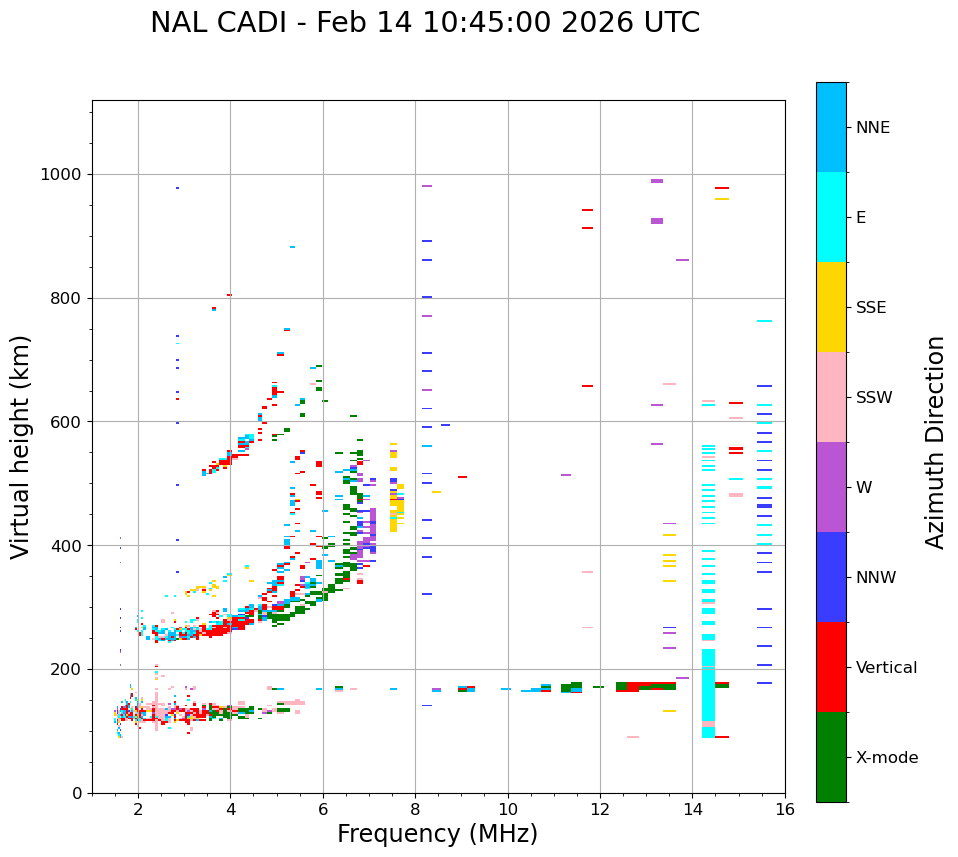 NAL CADI - Feb 14 10:45:00 2026 UTC

Virtual height (km)

1000
800
600
400
200
0

2
4
6
8
10
12
14
16

Frequency (MHz)

NNE
E
SSE
SSW
W
NNW
Vertical
X-mode

Azimuth Direction